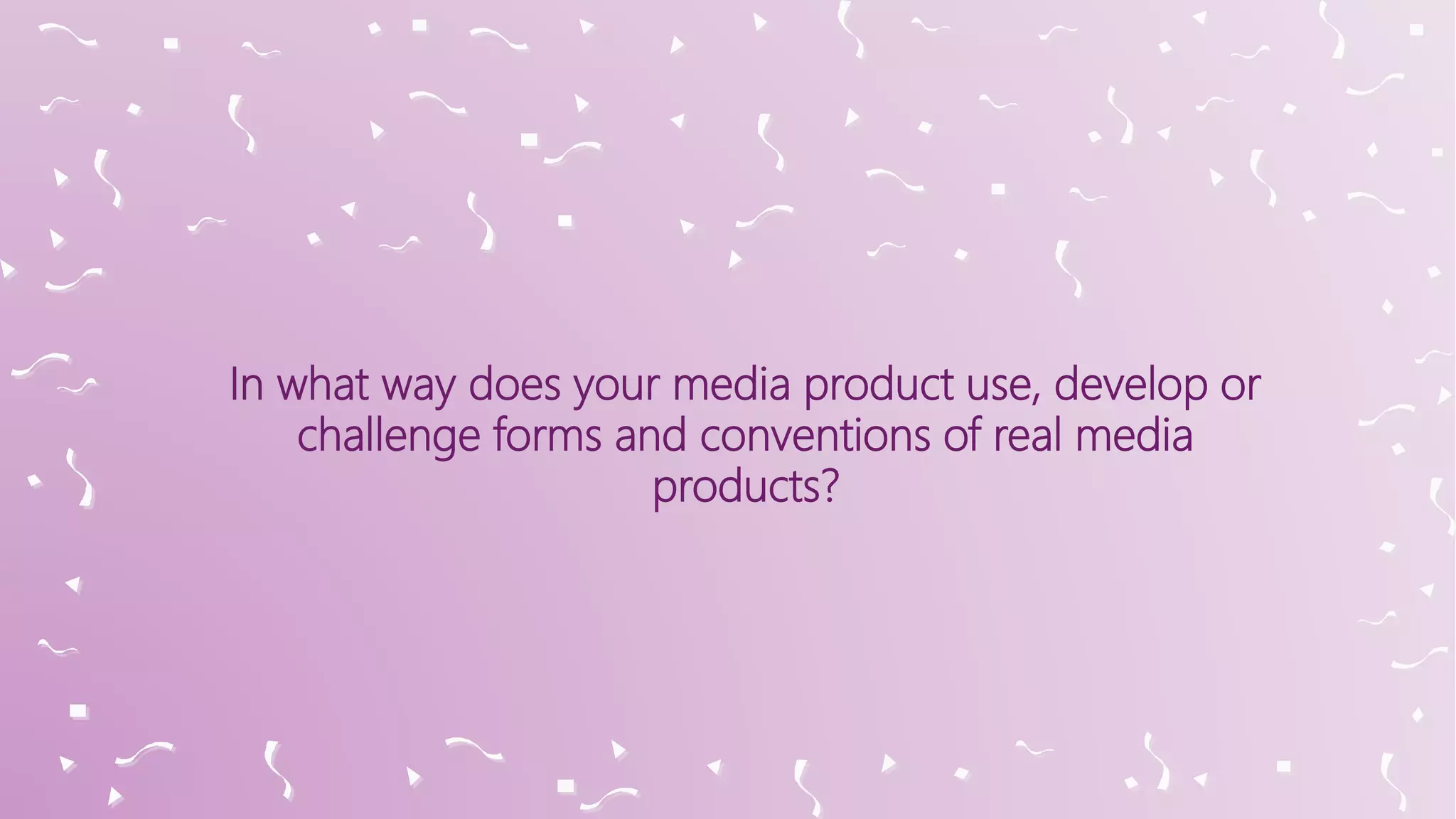 In what way does your media product use, develop or challenge forms and conventions of real media products?